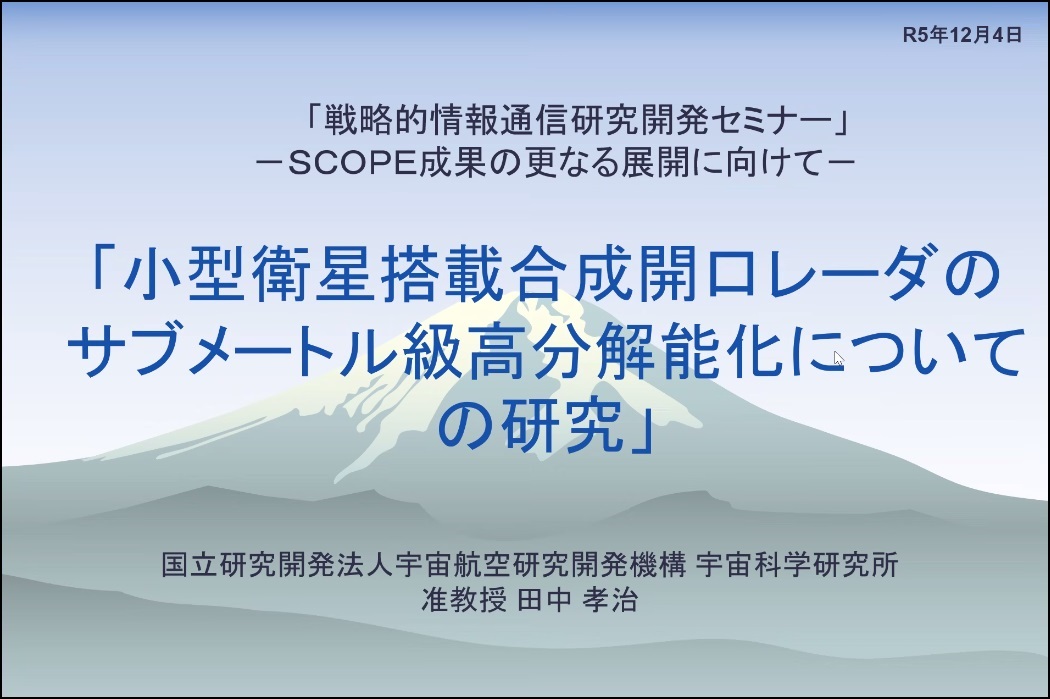 R5年12月4日

「戦略的情報通信研究開発セミナー」
－SCOPE成果の更なる展開に向けて－

「小型衛星搭載合成開口レーダのサブメートル級高分解能化についての研究」

国立研究開発法人宇宙航空研究開発機構 宇宙科学研究所
准教授 田中 孝治